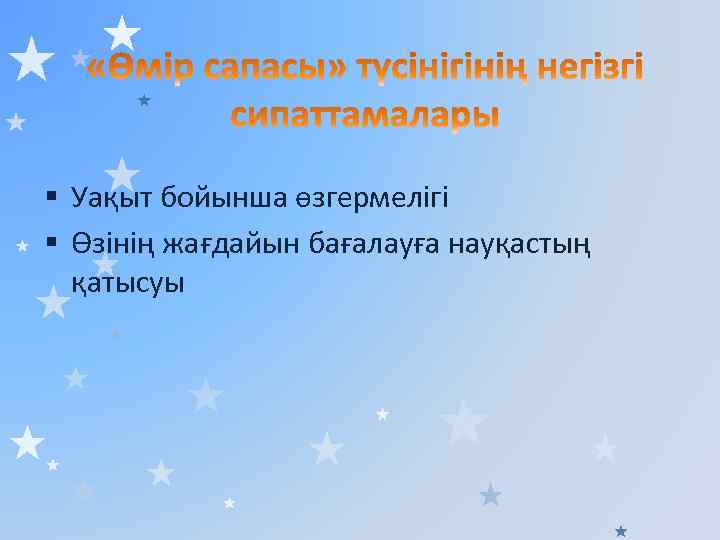 «Өмір сапасы» түсінігінің негізгі сипаттамалары

▪ Уақыт бойынша өзгермелігі
▪ Өзінің жағдайын бағалауға науқастың қатысуы